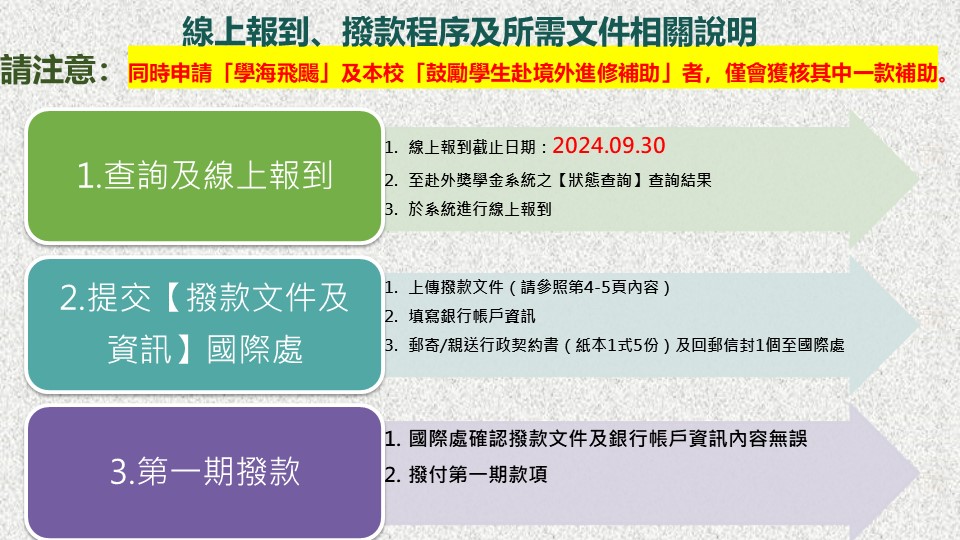 線上報到、撥款程序及所需文件相關說明

請注意：同時申請「學海飛颺」及本校「鼓勵學生赴境外進修補助」者，僅會獲核其中一款補助。

1.查詢及線上報到

1. 線上報到截止日期：2024.09.30
2. 至赴外獎學金系統之【狀態查詢】查詢結果
3. 於系統進行線上報到

2.提交【撥款文件及資訊】國際處

1. 上傳撥款文件（請參照第4-5頁內容）
2. 填寫銀行帳戶資訊
3. 郵寄/親送行政契約書（紙本1式5份）及回郵信封1個至國際處

3.第一期撥款

1. 國際處確認撥款文件及銀行帳戶資訊內容無誤
2. 撥付第一期款項